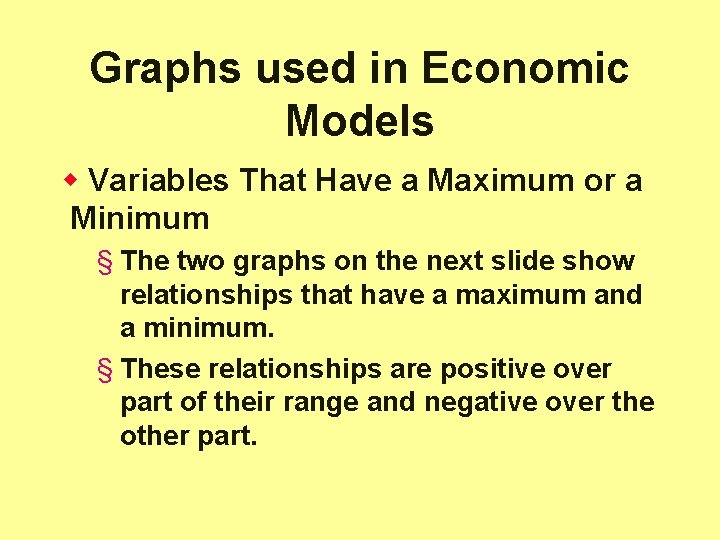 Graphs used in Economic Models

◆ Variables That Have a Maximum or a Minimum

§ The two graphs on the next slide show relationships that have a maximum and a minimum.

§ These relationships are positive over part of their range and negative over the other part.